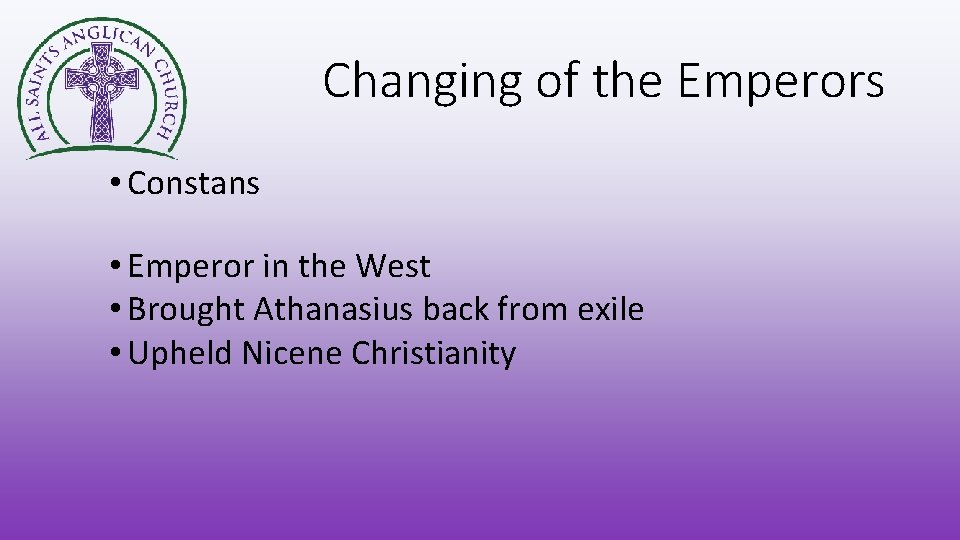 ALL SAINTS ANGLICAN CHURCH

Changing of the Emperors

• Constans

• Emperor in the West
• Brought Athanasius back from exile
• Upheld Nicene Christianity